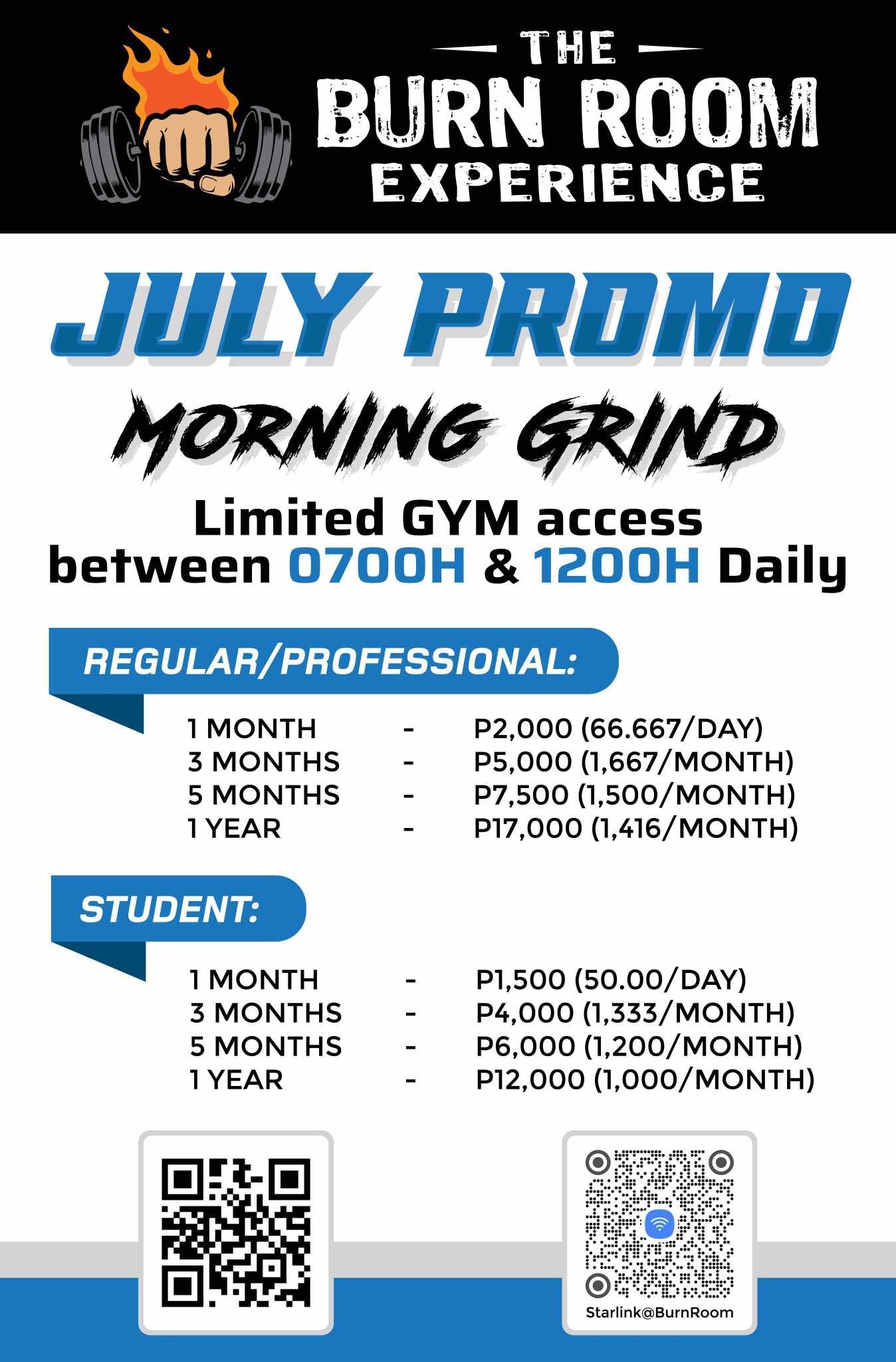 THE BURN ROOM EXPERIENCE

JULY PROMO

MORNING GRIND

Limited GYM access between 0700H & 1200H Daily

REGULAR/PROFESSIONAL:

1 MONTH - P2,000 (66.667/DAY)
3 MONTHS - P5,000 (1,667/MONTH)
5 MONTHS - P7,500 (1,500/MONTH)
1 YEAR - P17,000 (1,416/MONTH)

STUDENT:

1 MONTH - P1,500 (50.00/DAY)
3 MONTHS - P4,000 (1,333/MONTH)
5 MONTHS - P6,000 (1,200/MONTH)
1 YEAR - P12,000 (1,000/MONTH)

Starlink@BurnRoom